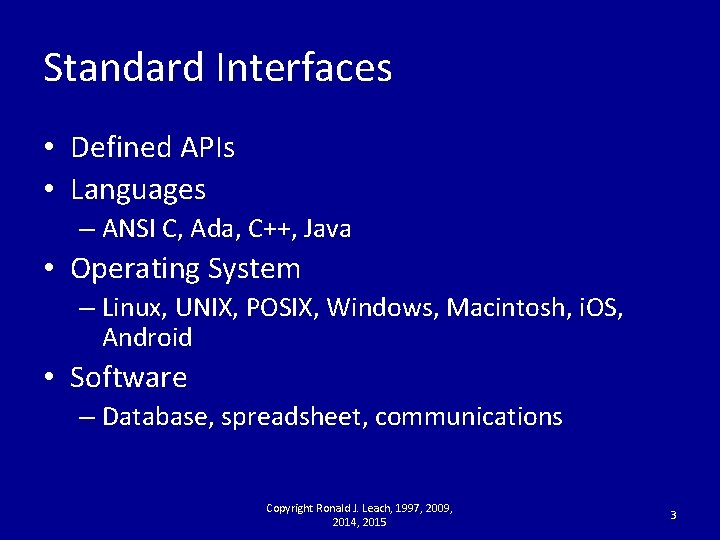 Standard Interfaces

• Defined APIs
• Languages
– ANSI C, Ada, C++, Java
• Operating System
– Linux, UNIX, POSIX, Windows, Macintosh, iOS, Android
• Software
– Database, spreadsheet, communications

Copyright Ronald J. Leach, 1997, 2009, 2014, 2015

3